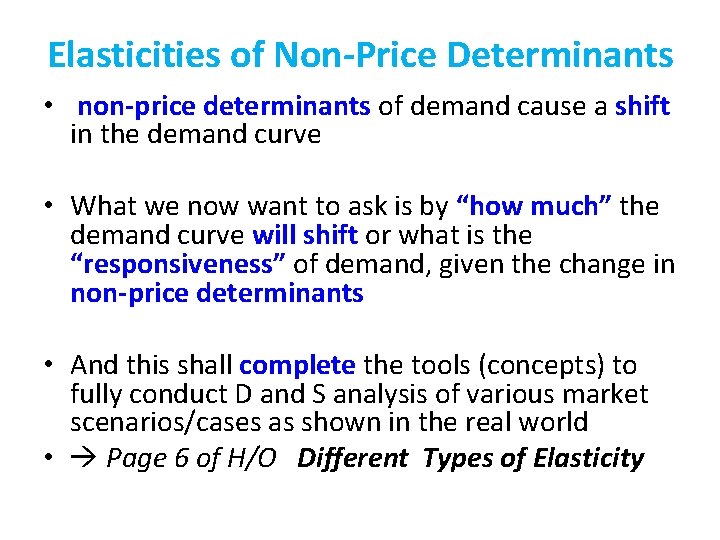 Elasticities of Non-Price Determinants

• non-price determinants of demand cause a shift in the demand curve

• What we now want to ask is by “how much” the demand curve will shift or what is the “responsiveness” of demand, given the change in non-price determinants

• And this shall complete the tools (concepts) to fully conduct D and S analysis of various market scenarios/cases as shown in the real world

• → Page 6 of H/O Different Types of Elasticity